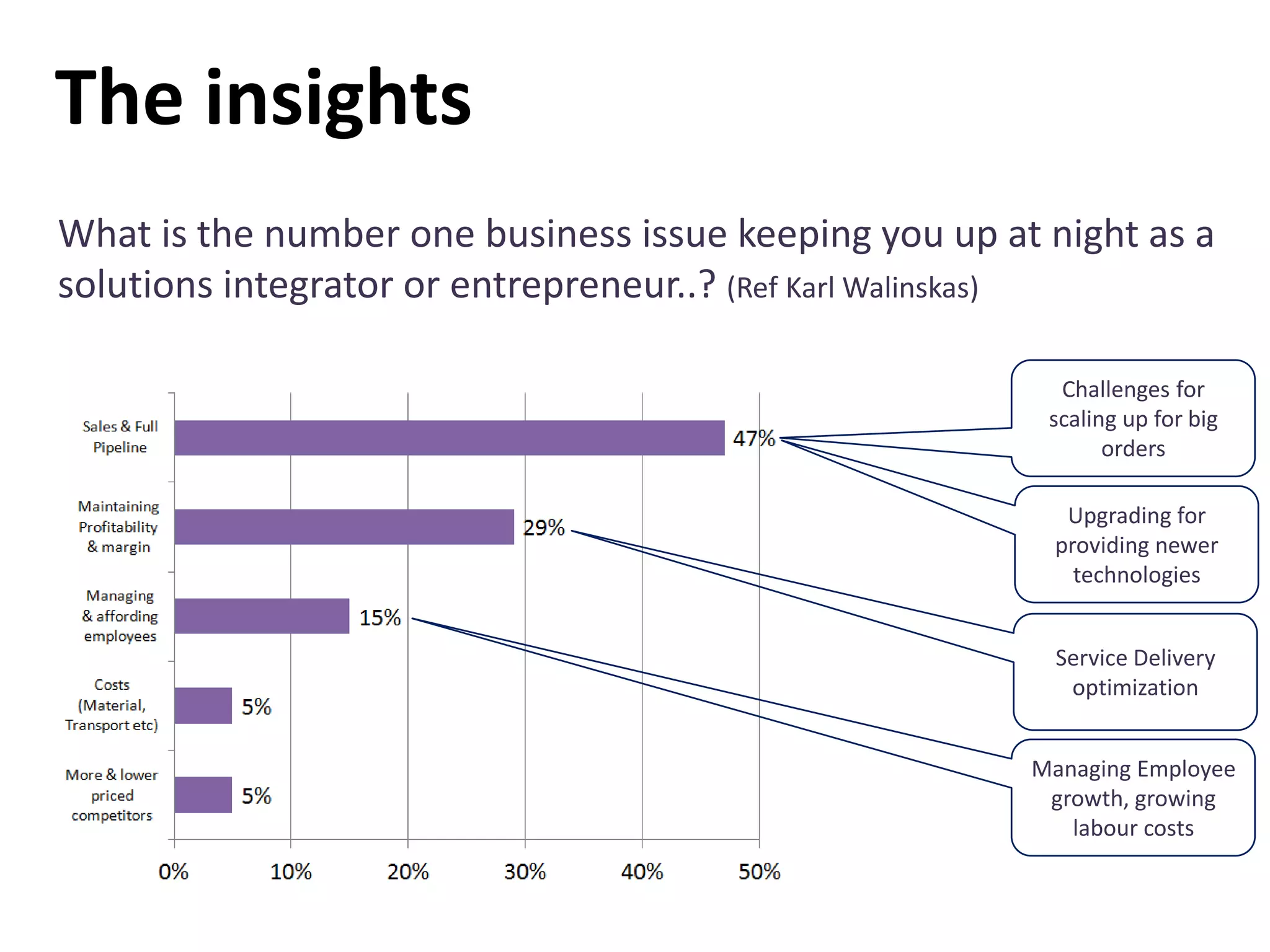 The insights

What is the number one business issue keeping you up at night as a solutions integrator or entrepreneur..? (Ref Karl Walinskas)

Sales & Full Pipeline
47%

Maintaining Profitability & margin
29%

Managing & affording employees
15%

Costs (Material, Transport etc)
5%

More & lower priced competitors
5%

0%
10%
20%
30%
40%
50%

Challenges for scaling up for big orders

Upgrading for providing newer technologies

Service Delivery optimization

Managing Employee growth, growing labour costs